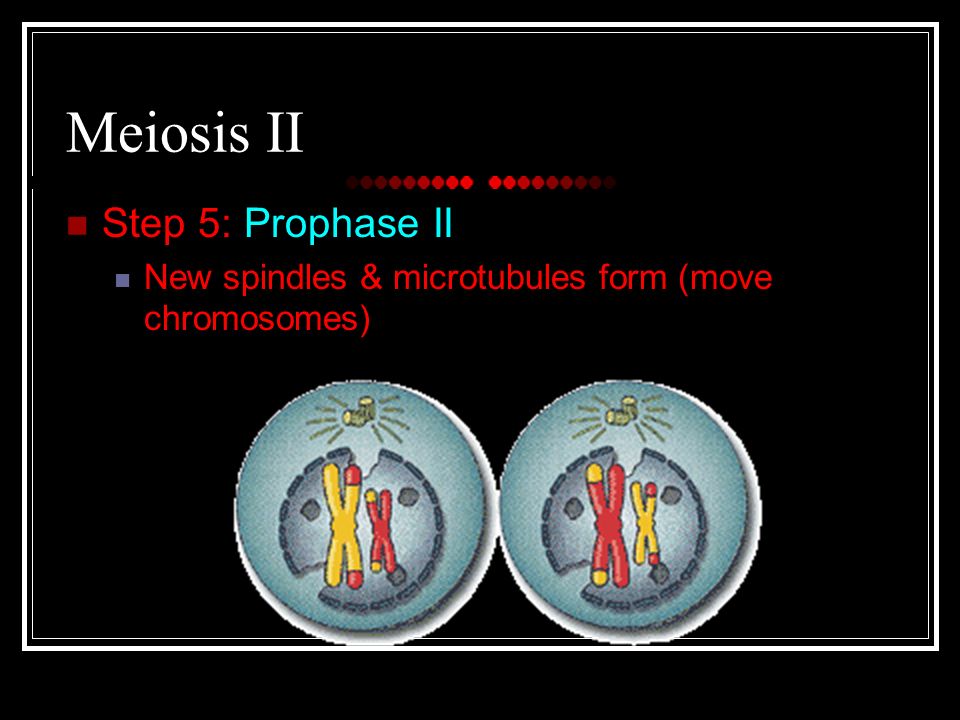 Meiosis II

Step 5: Prophase II
New spindles & microtubules form (move chromosomes)